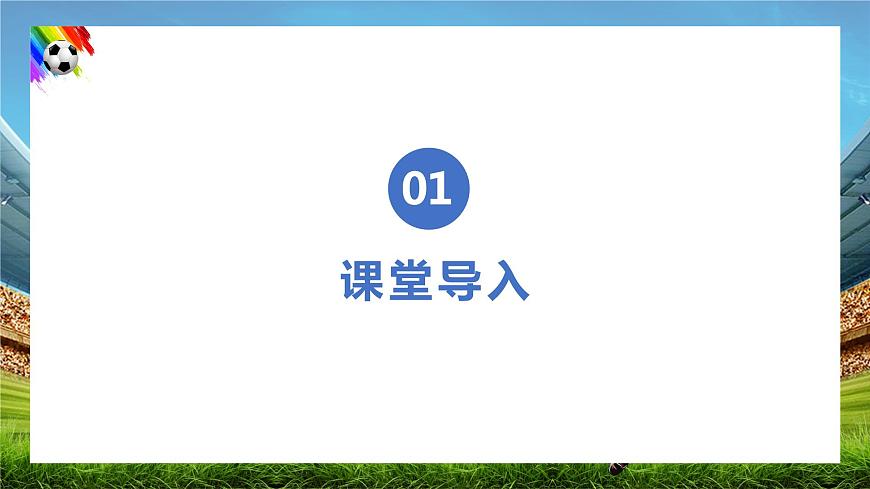 01

课堂导入